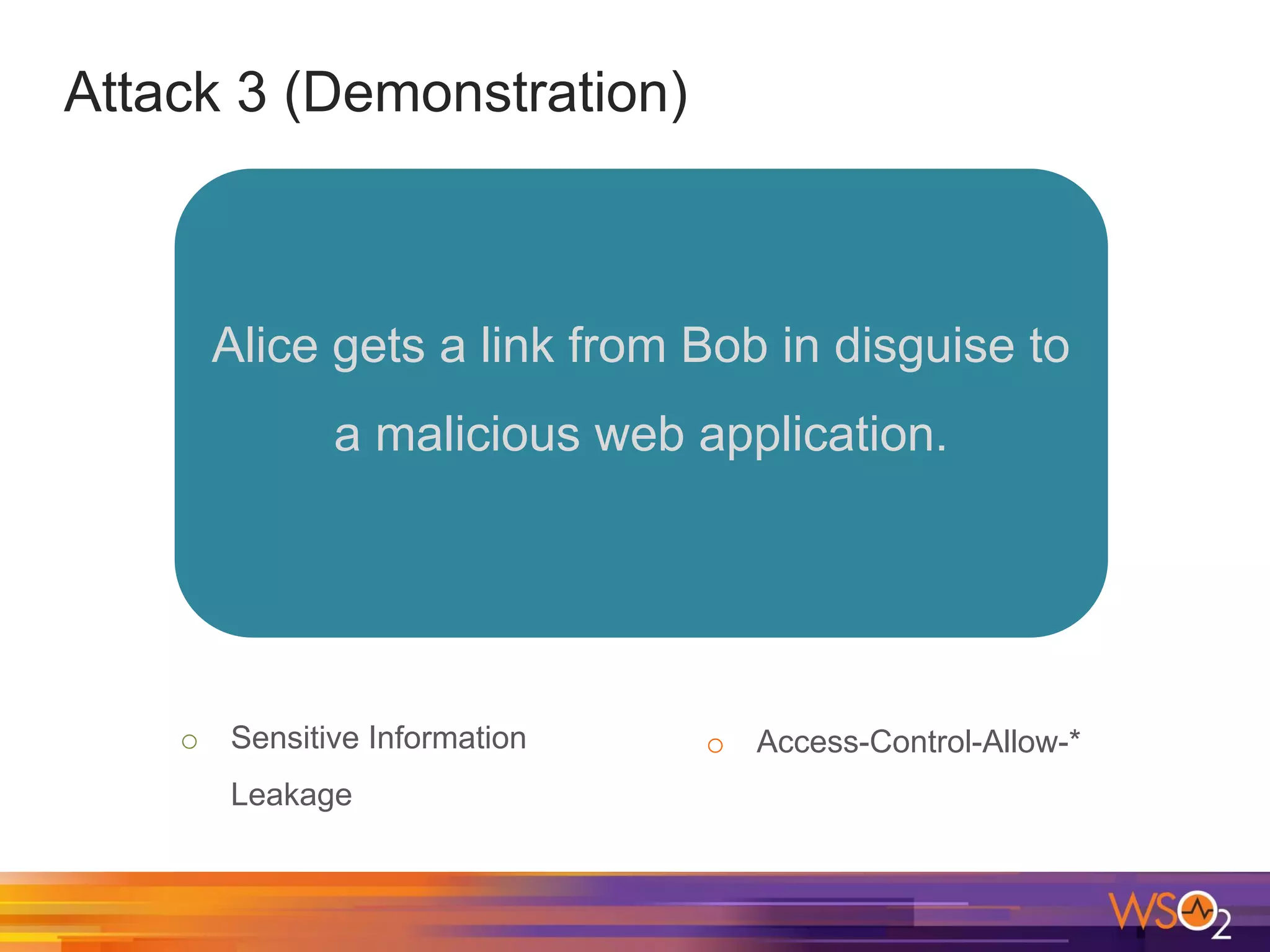 Attack 3 (Demonstration)

Alice gets a link from Bob in disguise to a malicious web application.

○ Sensitive Information Leakage

○ Access-Control-Allow-*

WSO2